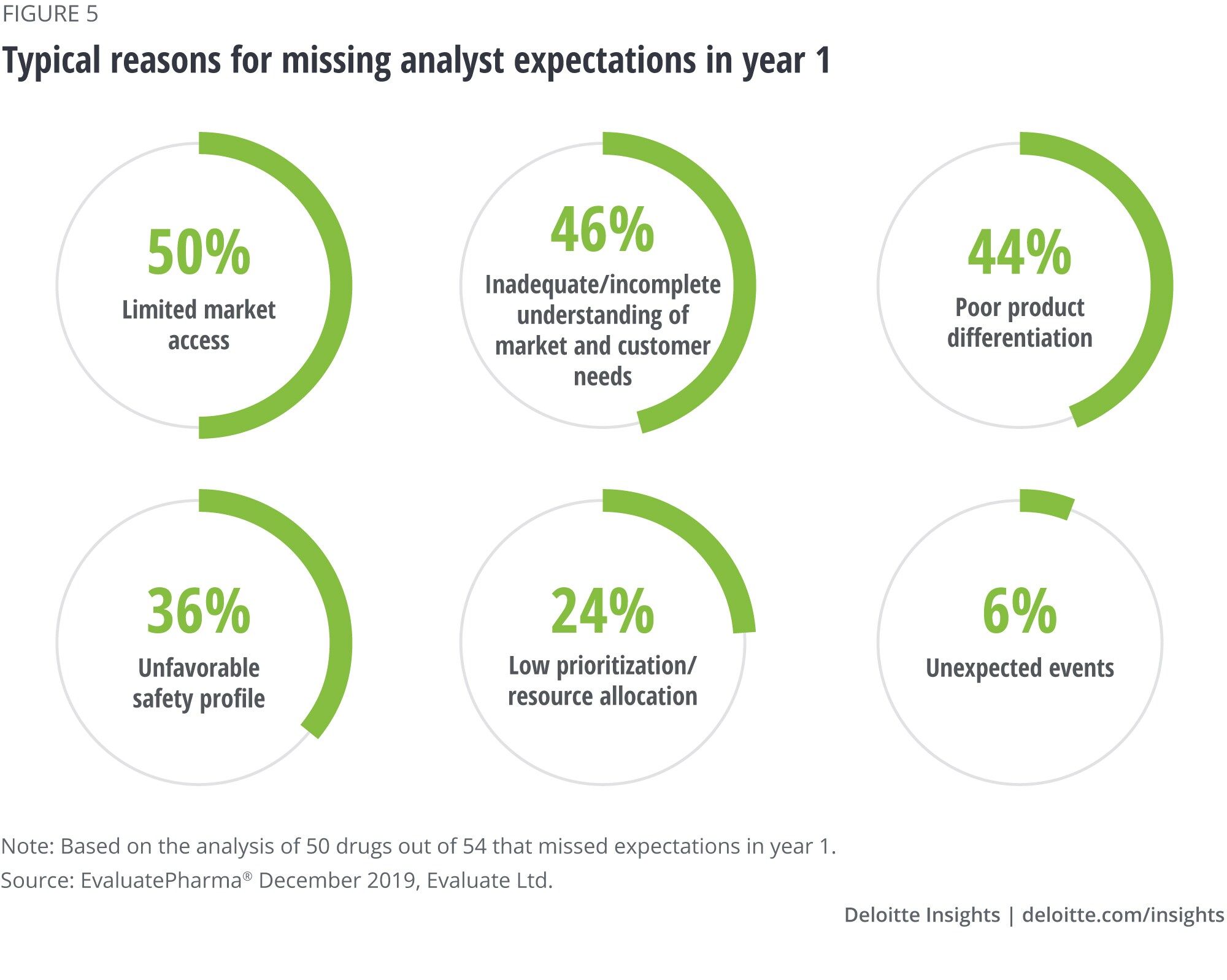 FIGURE 5

Typical reasons for missing analyst expectations in year 1

50%
Limited market access

46%
Inadequate/incomplete understanding of market and customer needs

44%
Poor product differentiation

36%
Unfavorable safety profile

24%
Low prioritization/ resource allocation

6%
Unexpected events

Note: Based on the analysis of 50 drugs out of 54 that missed expectations in year 1.
Source: EvaluatePharma® December 2019, Evaluate Ltd.

Deloitte Insights | deloitte.com/insights